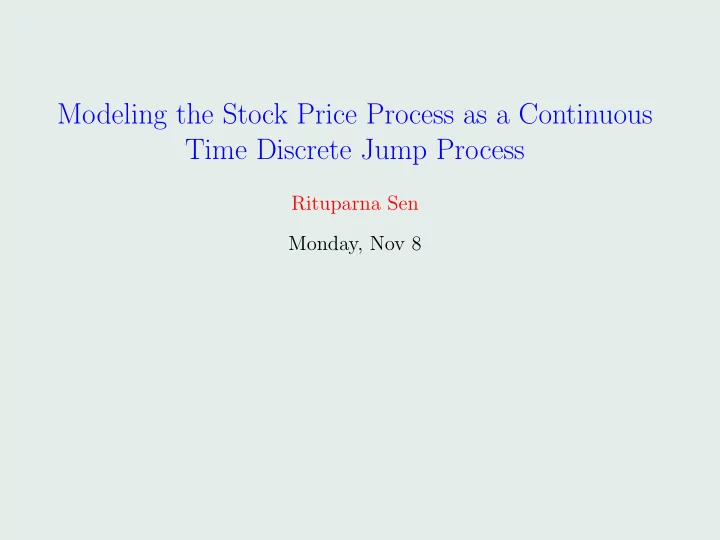 Modeling the Stock Price Process as a Continuous Time Discrete Jump Process

Rituparna Sen

Monday, Nov 8